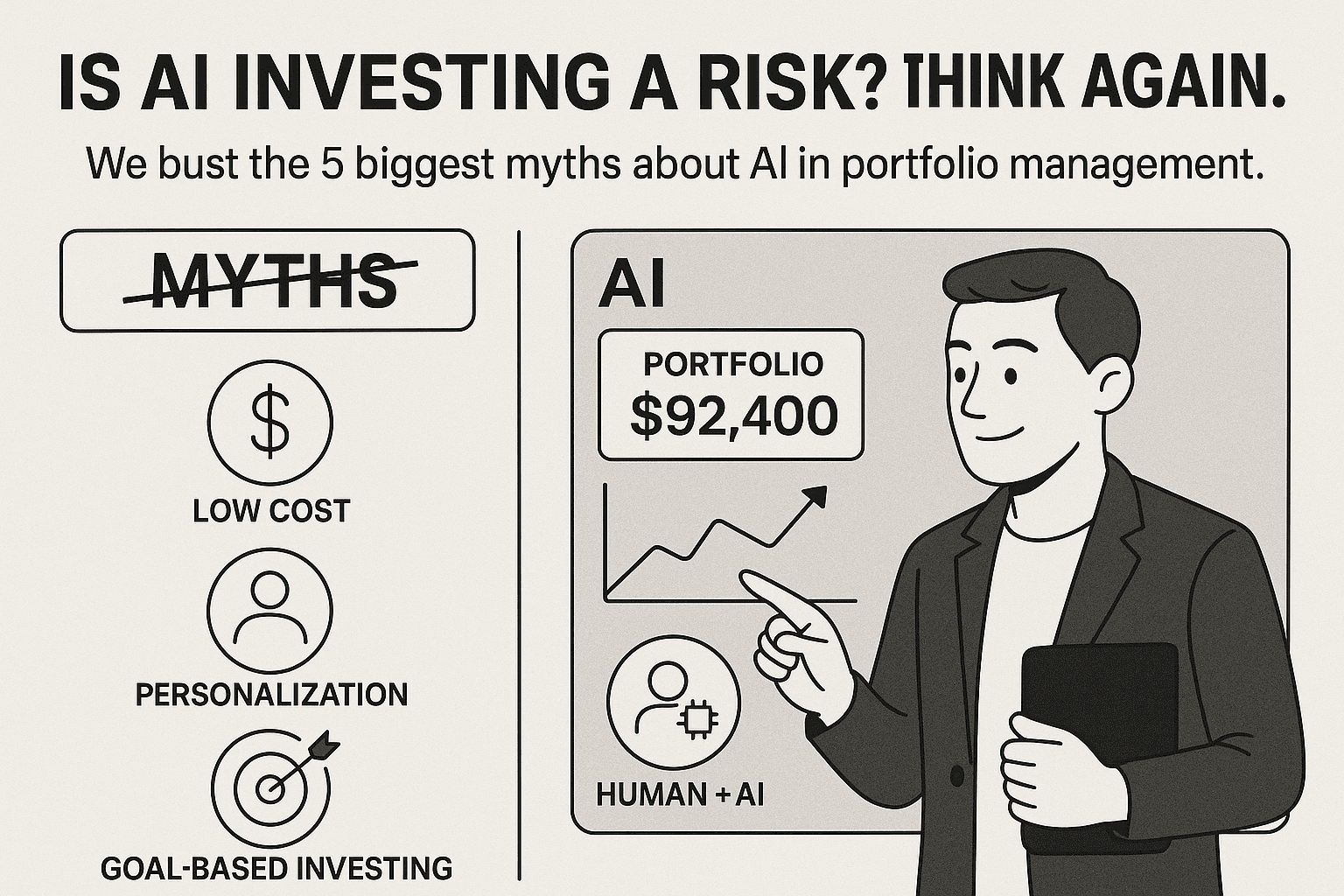 IS AI INVESTING A RISK? THINK AGAIN.

We bust the 5 biggest myths about AI in portfolio management.

MYTHS

$

LOW COST

PERSONALIZATION

GOAL-BASED INVESTING

AI

PORTFOLIO
$92,400

HUMAN + AI